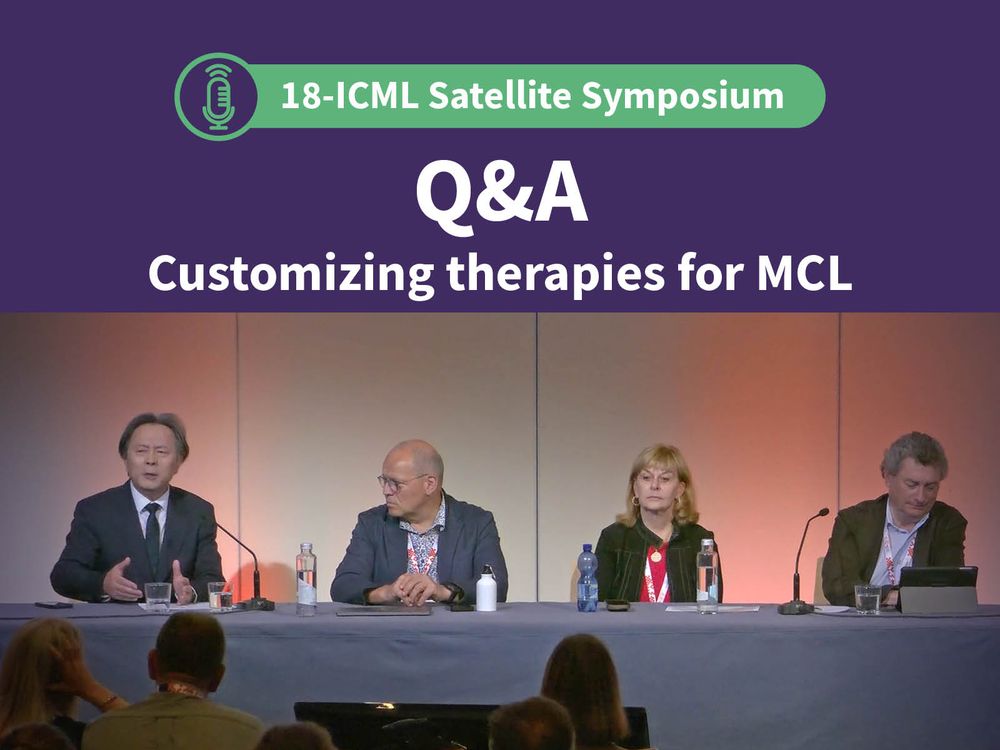 18-ICML Satellite Symposium

Q&A

Customizing therapies for MCL